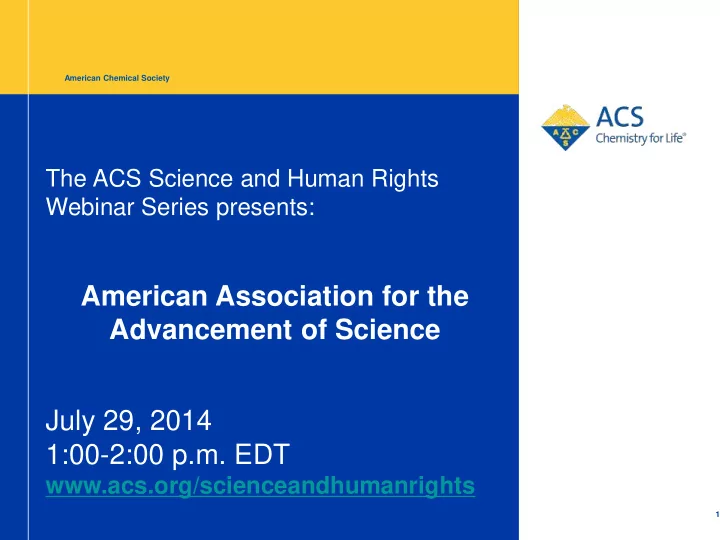 American Chemical Society

ACS
Chemistry for Life®

The ACS Science and Human Rights Webinar Series presents:

American Association for the Advancement of Science

July 29, 2014
1:00-2:00 p.m. EDT
www.acs.org/scienceandhumanrights

1